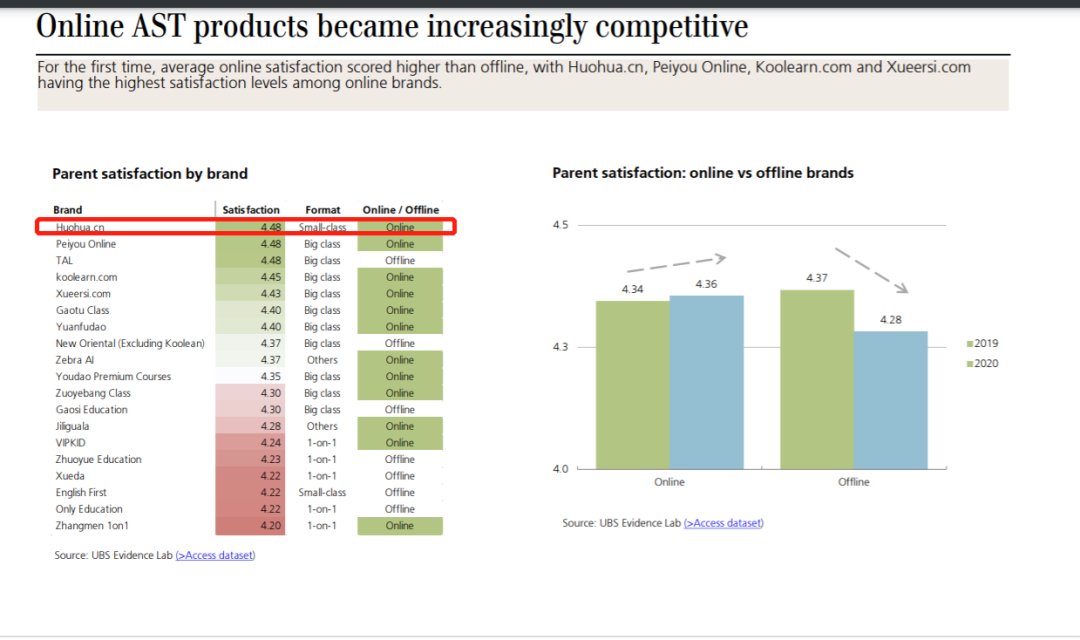 Online AST products became increasingly competitive

For the first time, average online satisfaction scored higher than offline, with Huohua.cn, Peiyou Online, Koolearn.com and Xueersi.com having the highest satisfaction levels among online brands.

Parent satisfaction by brand

| Brand | Satisfaction | Format | Online / Offline |
|---|---|---|---|
| Huohua.cn | 4.48 | Small-class | Online |
| Peiyou Online | 4.48 | Big class | Online |
| TAL | 4.48 | Big class | Offline |
| koolearn.com | 4.45 | Big class | Online |
| Xueersi.com | 4.43 | Big class | Online |
| Gaotu Class | 4.40 | Big class | Online |
| Yuanfudao | 4.40 | Big class | Online |
| New Oriental (Excluding Koolean) | 4.37 | Big class | Offline |
| Zebra AI | 4.37 | Others | Online |
| Youdao Premium Courses | 4.35 | Big class | Online |
| Zuoyebang Class | 4.30 | Big class | Online |
| Gaosi Education | 4.30 | Big class | Offline |
| Jiliguala | 4.28 | Others | Online |
| VIPKID | 4.24 | 1-on-1 | Online |
| Zhuoyue Education | 4.23 | 1-on-1 | Offline |
| Xueda | 4.22 | 1-on-1 | Offline |
| English First | 4.22 | Small-class | Offline |
| Only Education | 4.22 | 1-on-1 | Offline |
| Zhangmen 1on1 | 4.20 | 1-on-1 | Online |

Source: UBS Evidence Lab (>Access dataset)

Parent satisfaction: online vs offline brands

4.5
4.3
4.0
4.34
4.36
4.37
4.28
Online
Offline
2019
2020

Source: UBS Evidence Lab (>Access dataset)